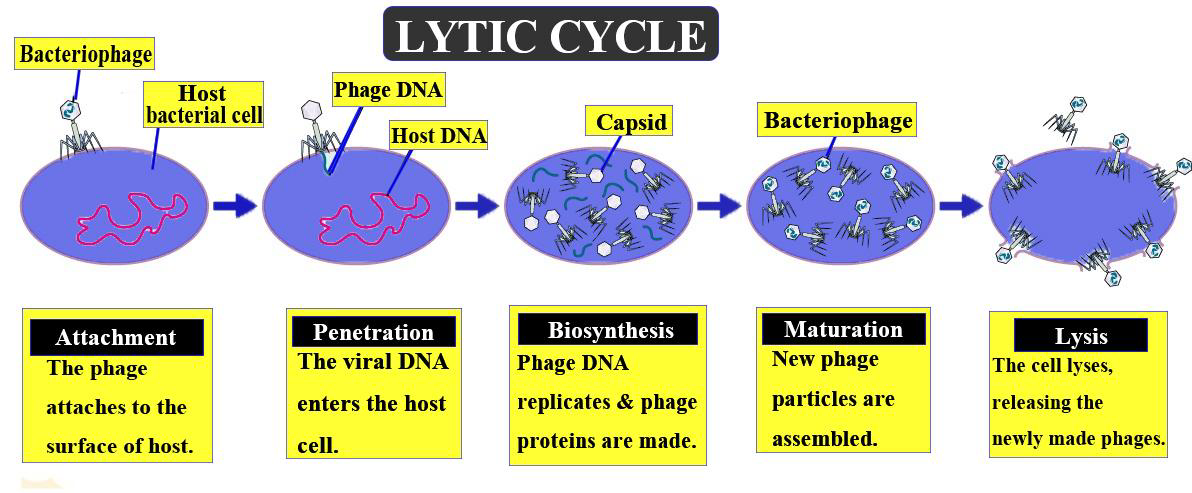 LYTIC CYCLE

Bacteriophage

Host bacterial cell

Phage DNA

Host DNA

Capsid

Bacteriophage

Attachment
The phage attaches to the surface of host.

Penetration
The viral DNA enters the host cell.

Biosynthesis
Phage DNA replicates & phage proteins are made.

Maturation
New phage particles are assembled.

Lysis
The cell lyses, releasing the newly made phages.